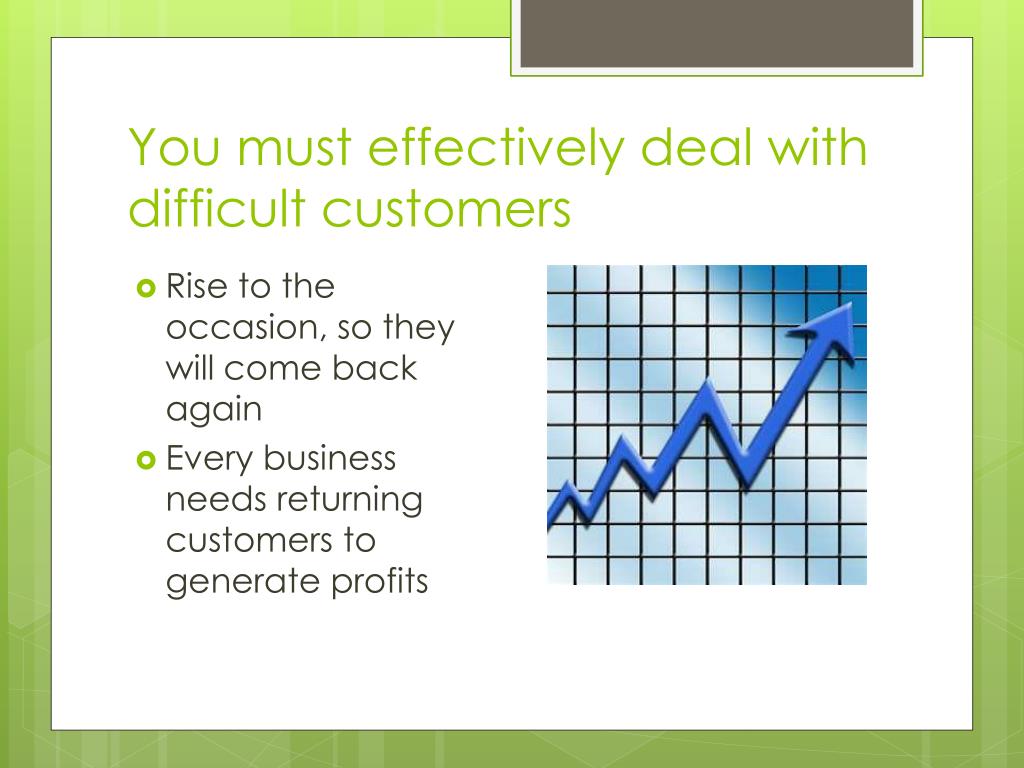 You must effectively deal with difficult customers

Rise to the occasion, so they will come back again

Every business needs returning customers to generate profits